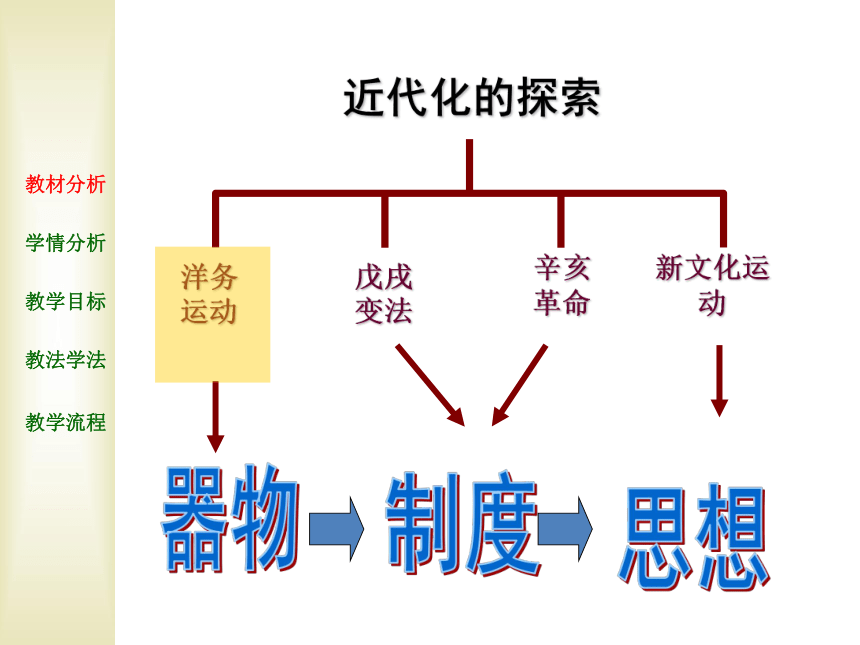 教材分析

学情分析

教学目标

教法学法

教学流程

近代化的探索

洋务运动

戊戌变法

辛亥革命

新文化运动

器物

制度

思想